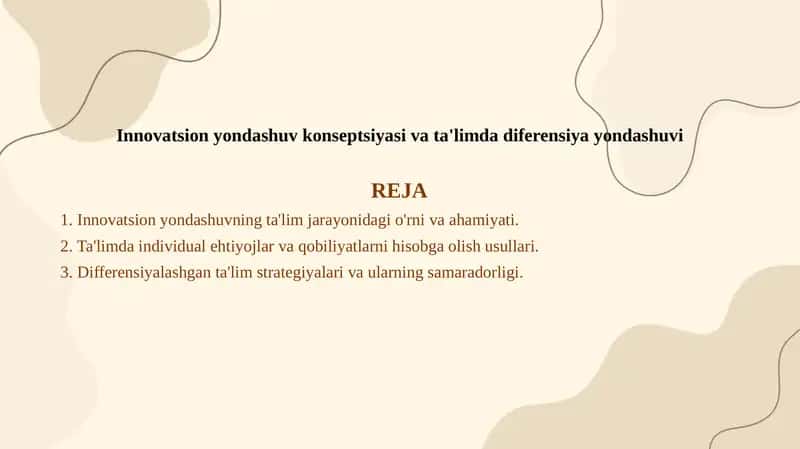 Innovatsion yondashuv konseptsiyasi va ta'limda diferensiya yondashuvi

REJA

1. Innovatsion yondashuvning ta'lim jarayonidagi o'rni va ahamiyati.
2. Ta'limda individual ehtiyojlar va qobiliyatlarni hisobga olish usullari.
3. Differensiyalashgan ta'lim strategiyalari va ularning samaradorligi.